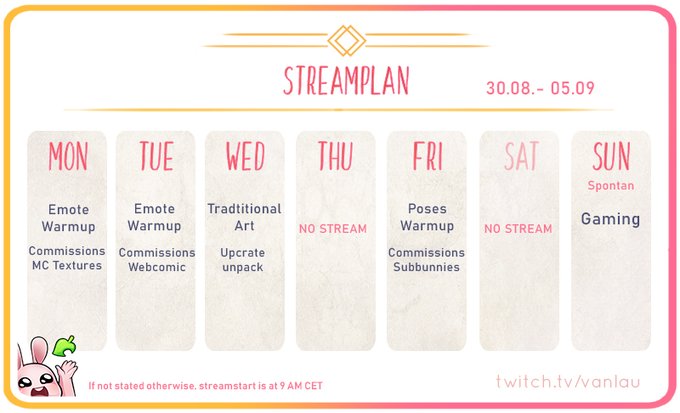 STREAMPLAN

30.08.- 05.09

MON
Emote Warmup
Commissions MC Textures

TUE
Emote Warmup
Commissions Webcomic

WED
Tradtitional Art
Upcrate unpack

THU
NO STREAM

FRI
Poses Warmup
Commissions Subbunnies

SAT
NO STREAM

SUN
Spontan
Gaming

If not stated otherwise, streamstart is at 9 AM CET

twitch.tv/vanlau